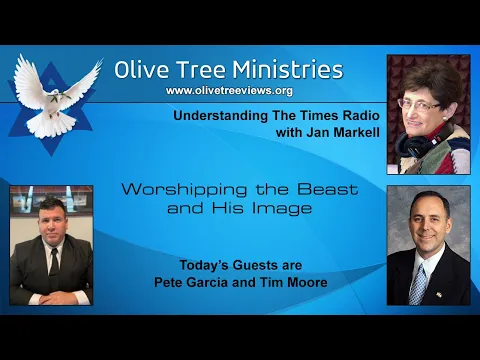 Olive Tree Ministries
www.olivetreeviews.org

Understanding The Times Radio
with Jan Markell

Worshipping the Beast and His Image

Today's Guests are
Pete Garcia and Tim Moore